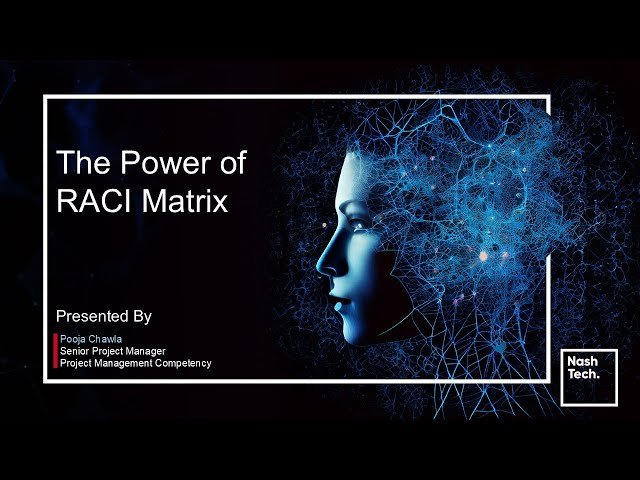 The Power of
RACI Matrix

Presented By

Pooja Chawla
Senior Project Manager
Project Management Competency

Nash
Tech.